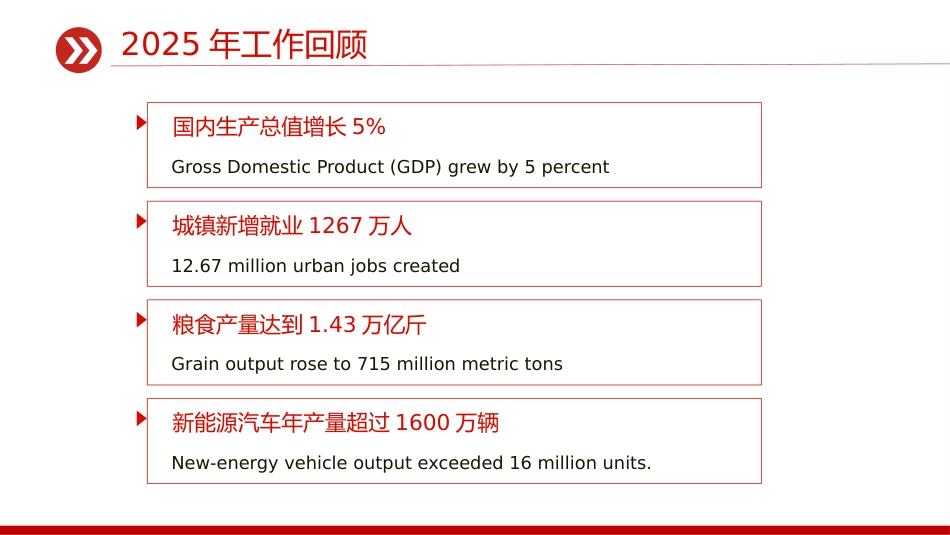 2025 年工作回顾

国内生产总值增长 5%

Gross Domestic Product (GDP) grew by 5 percent

城镇新增就业 1267 万人

12.67 million urban jobs created

粮食产量达到 1.43 万亿斤

Grain output rose to 715 million metric tons

新能源汽车年产量超过 1600 万辆

New-energy vehicle output exceeded 16 million units.